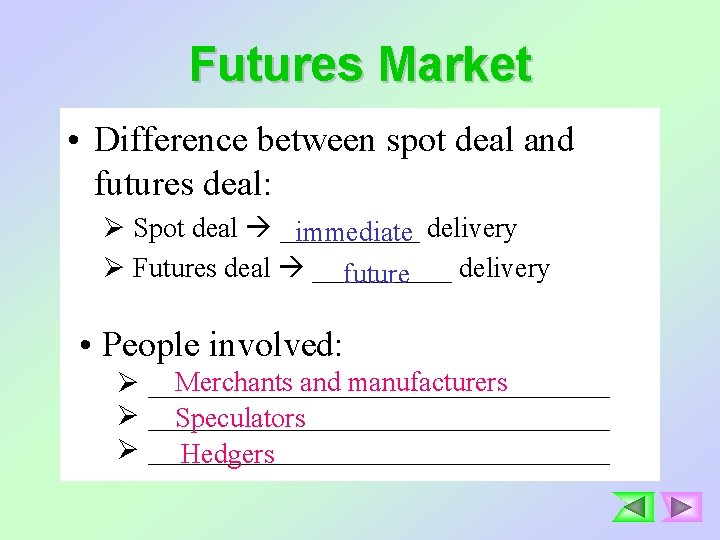 Futures Market

• Difference between spot deal and futures deal:

➢ Spot deal → immediate delivery
➢ Futures deal → future delivery

• People involved:

➢ Merchants and manufacturers
➢ Speculators
➢ Hedgers